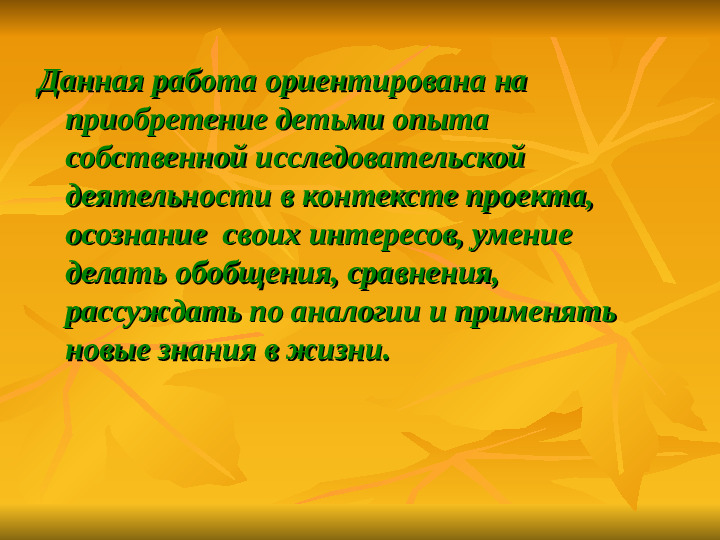 Данная работа ориентирована на приобретение детьми опыта собственной исследовательской деятельности в контексте проекта, осознание своих интересов, умение делать обобщения, сравнения, рассуждать по аналогии и применять новые знания в жизни.